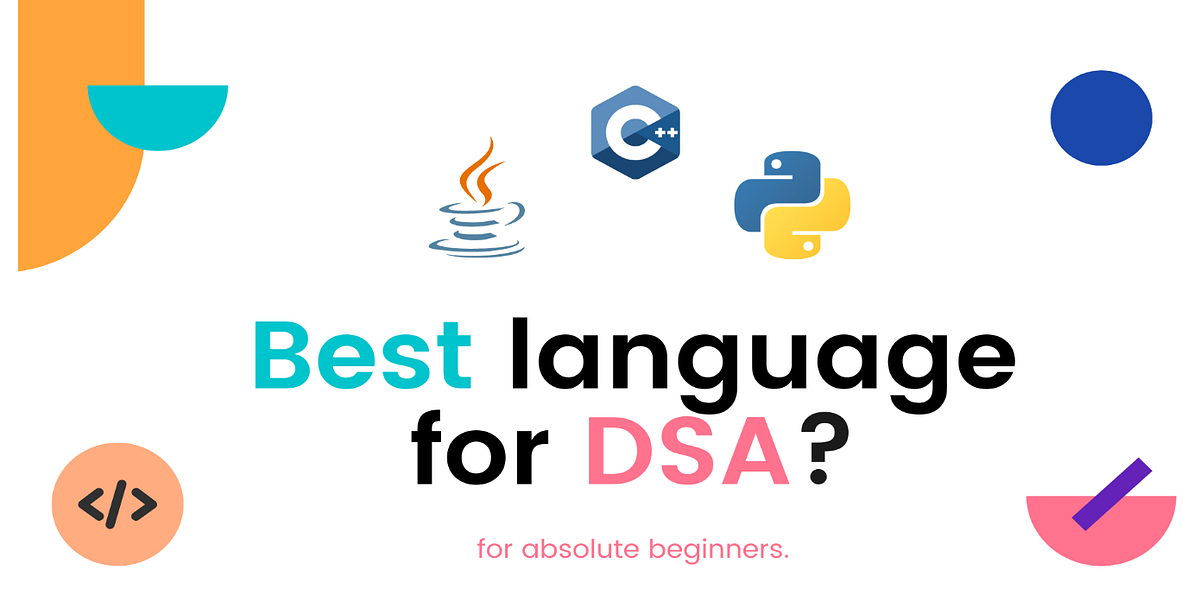 C++

Best language for DSA?

</>

for absolute beginners.